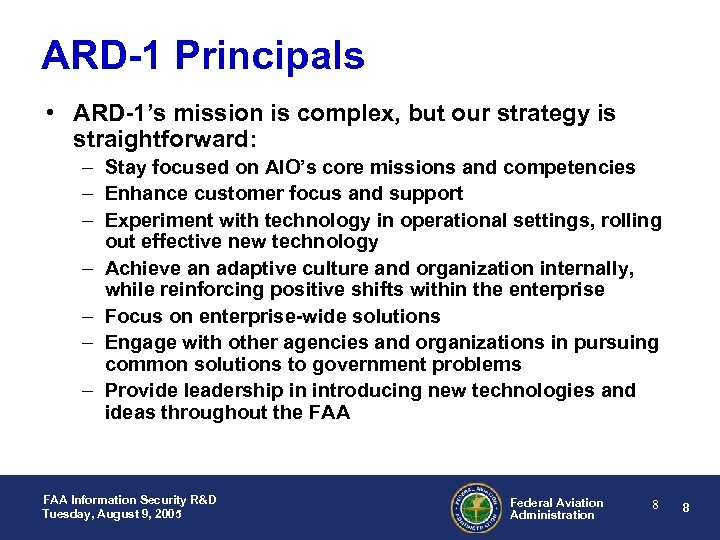 ARD-1 Principals

• ARD-1's mission is complex, but our strategy is straightforward:
– Stay focused on AIO's core missions and competencies
– Enhance customer focus and support
– Experiment with technology in operational settings, rolling out effective new technology
– Achieve an adaptive culture and organization internally, while reinforcing positive shifts within the enterprise
– Focus on enterprise-wide solutions
– Engage with other agencies and organizations in pursuing common solutions to government problems
– Provide leadership in introducing new technologies and ideas throughout the FAA

FAA Information Security R&D
Tuesday, August 9, 2005

FEDERAL AVIATION ADMINISTRATION

Federal Aviation Administration

8

8